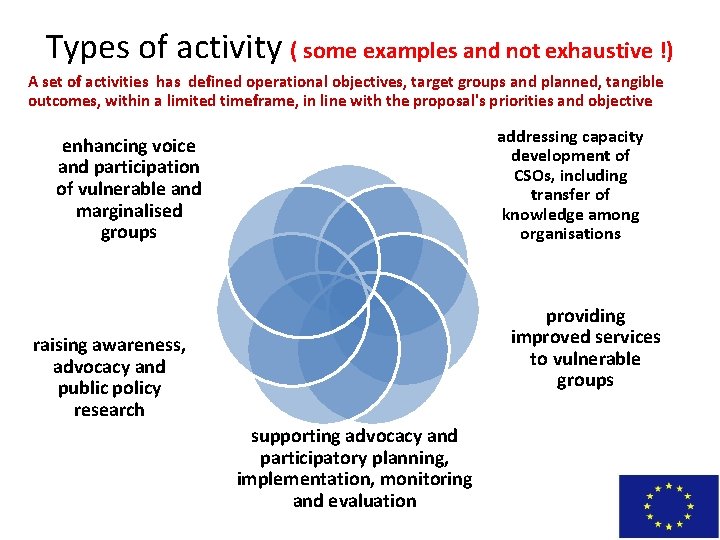 Types of activity ( some examples and not exhaustive !)

A set of activities has defined operational objectives, target groups and planned, tangible outcomes, within a limited timeframe, in line with the proposal's priorities and objective

enhancing voice and participation of vulnerable and marginalised groups

addressing capacity development of CSOs, including transfer of knowledge among organisations

raising awareness, advocacy and public policy research

providing improved services to vulnerable groups

supporting advocacy and participatory planning, implementation, monitoring and evaluation